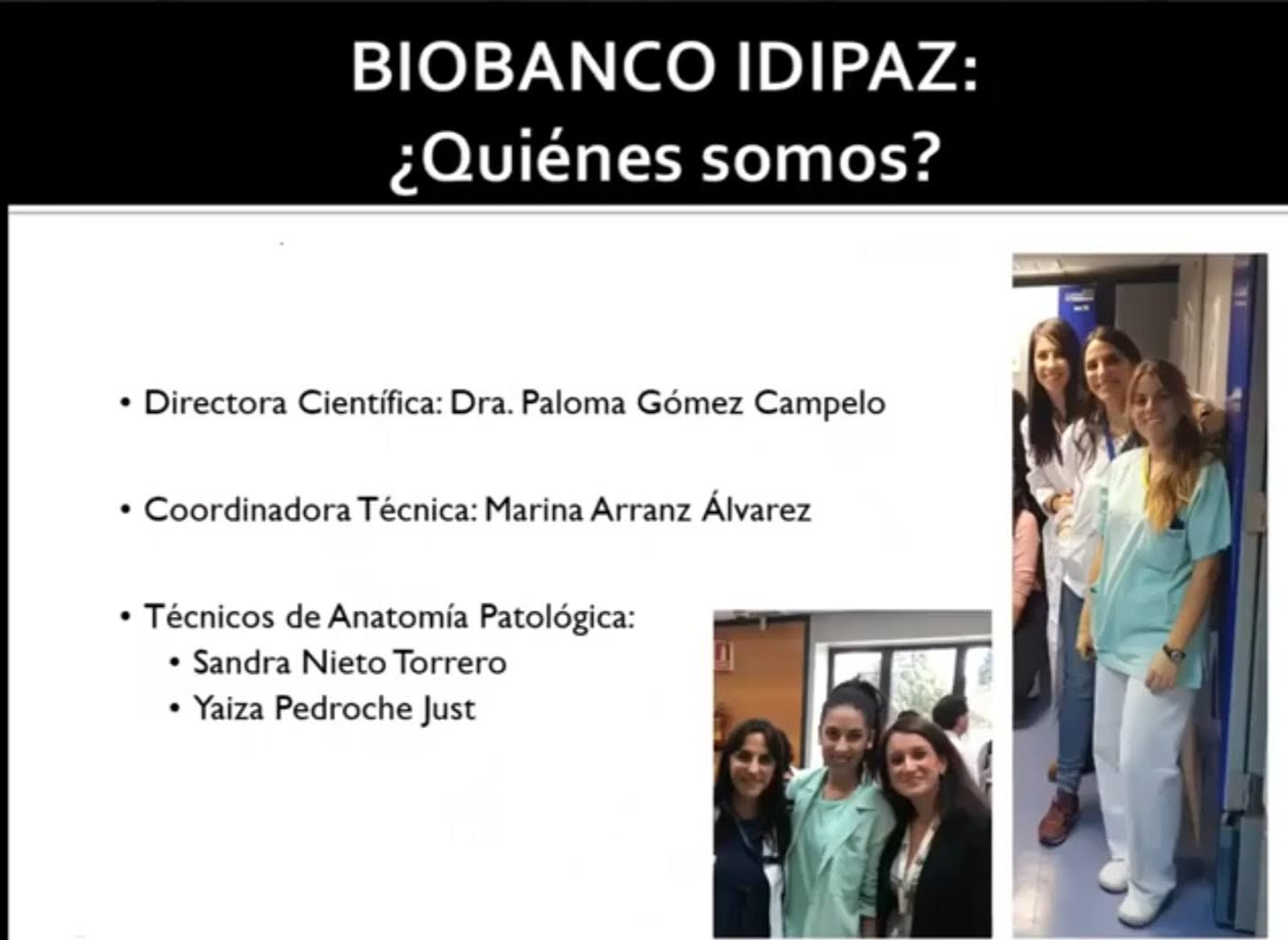 BIOBANCO IDIPAZ:
¿Quiénes somos?

• Directora Científica: Dra. Paloma Gómez Campelo

• Coordinadora Técnica: Marina Arranz Álvarez

• Técnicos de Anatomía Patológica:
  • Sandra Nieto Torrero
  • Yaiza Pedroche Just